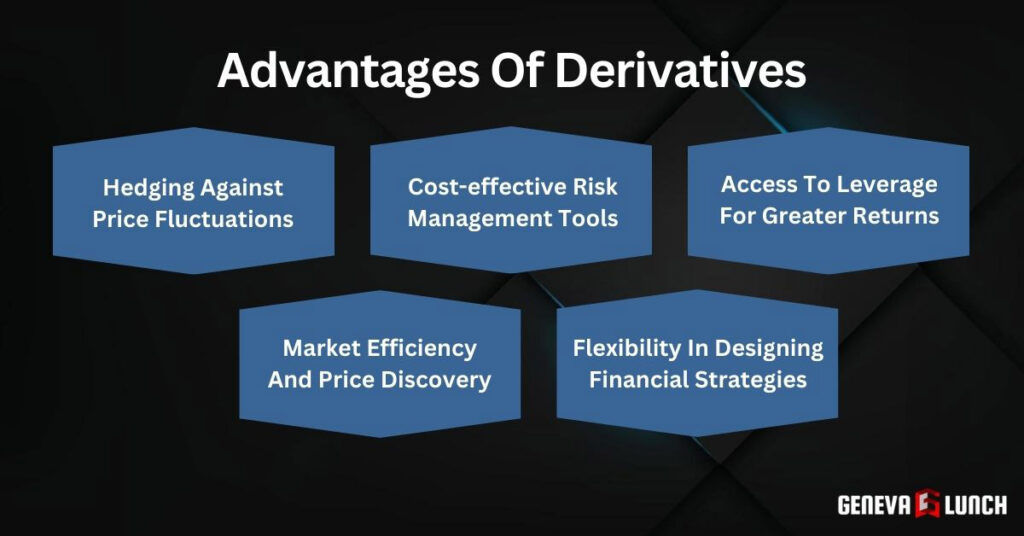 Advantages Of Derivatives

Hedging Against Price Fluctuations

Cost-effective Risk Management Tools

Access To Leverage For Greater Returns

Market Efficiency And Price Discovery

Flexibility In Designing Financial Strategies

GENEVA LUNCH